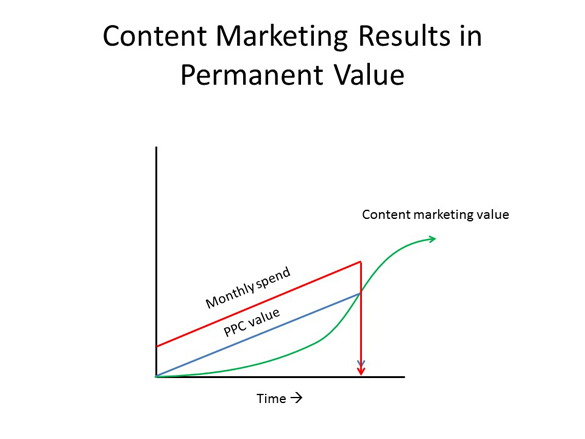 Content Marketing Results in Permanent Value

Content marketing value

Monthly spend

PPC value

Time →